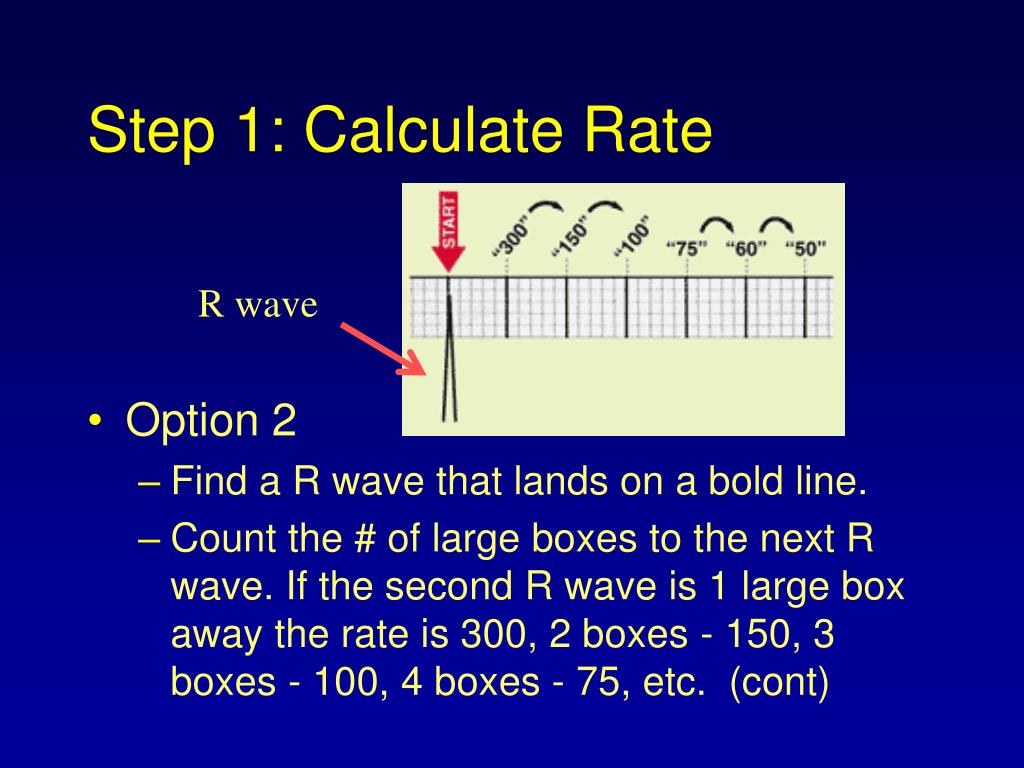 Step 1: Calculate Rate

START

"300" "150" "100" "75" "60" "50"

R wave

• Option 2
– Find a R wave that lands on a bold line.
– Count the # of large boxes to the next R wave. If the second R wave is 1 large box away the rate is 300, 2 boxes - 150, 3 boxes - 100, 4 boxes - 75, etc. (cont)